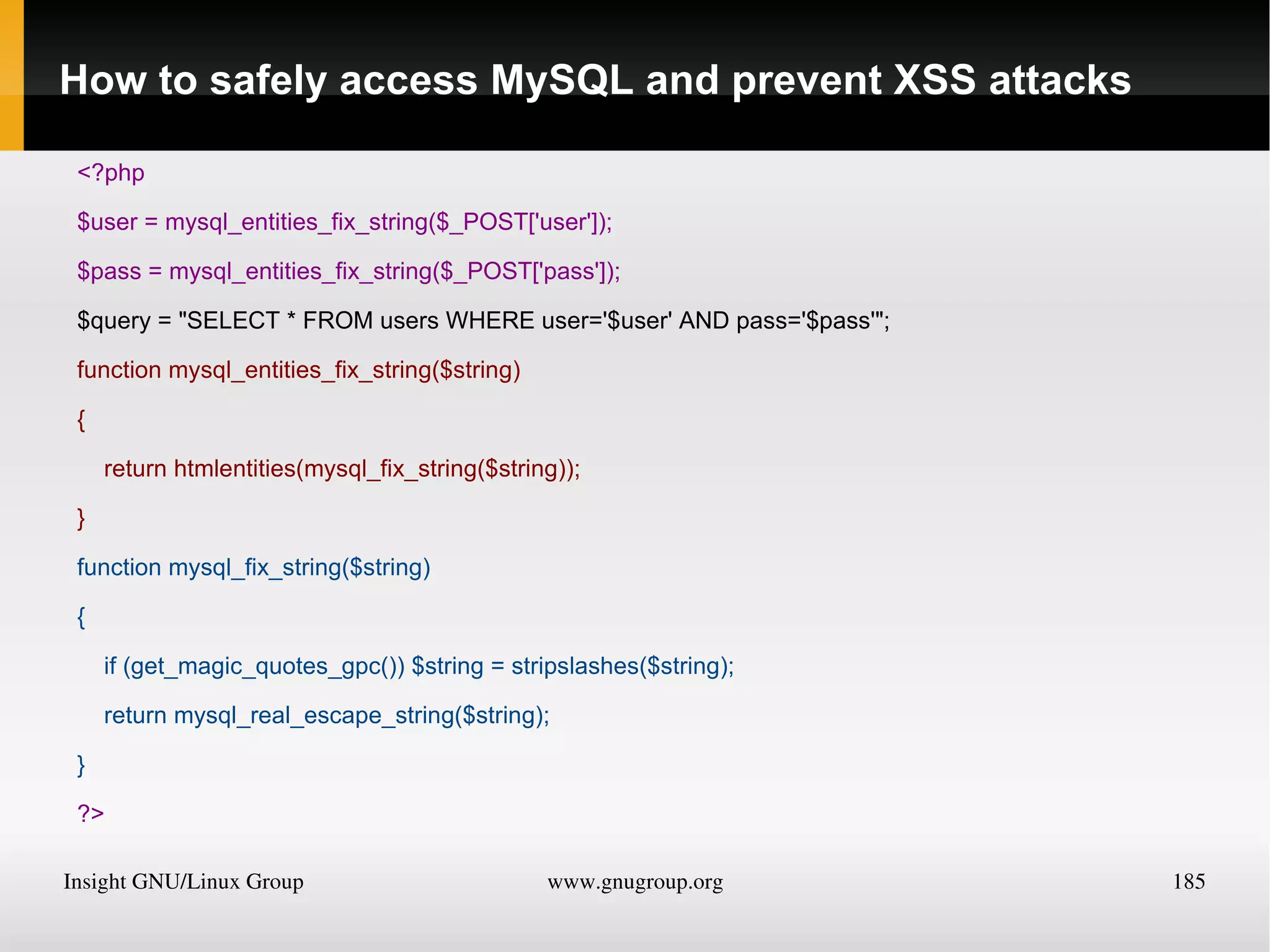 How to safely access MySQL and prevent XSS attacks

<?php

$user = mysql_entities_fix_string($_POST['user']);

$pass = mysql_entities_fix_string($_POST['pass']);

$query = "SELECT * FROM users WHERE user='$user' AND pass='$pass'";

function mysql_entities_fix_string($string)

{

return htmlentities(mysql_fix_string($string));

}

function mysql_fix_string($string)

{

if (get_magic_quotes_gpc()) $string = stripslashes($string);

return mysql_real_escape_string($string);

}

?>

Insight GNU/Linux Group

www.gnugroup.org

185